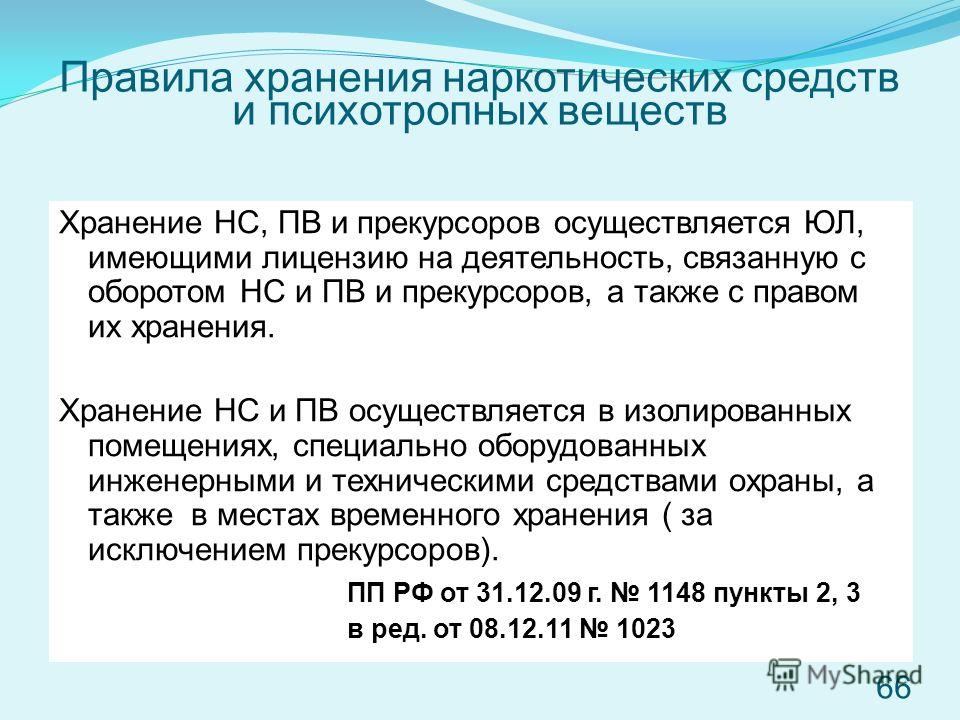 Правила хранения наркотических средств и психотропных веществ

Хранение НС, ПВ и прекурсоров осуществляется ЮЛ, имеющими лицензию на деятельность, связанную с оборотом НС и ПВ и прекурсоров, а также с правом их хранения.

Хранение НС и ПВ осуществляется в изолированных помещениях, специально оборудованных инженерными и техническими средствами охраны, а также в местах временного хранения ( за исключением прекурсоров).

ПП РФ от 31.12.09 г. № 1148 пункты 2, 3
в ред. от 08.12.11 № 1023

MyShared

66